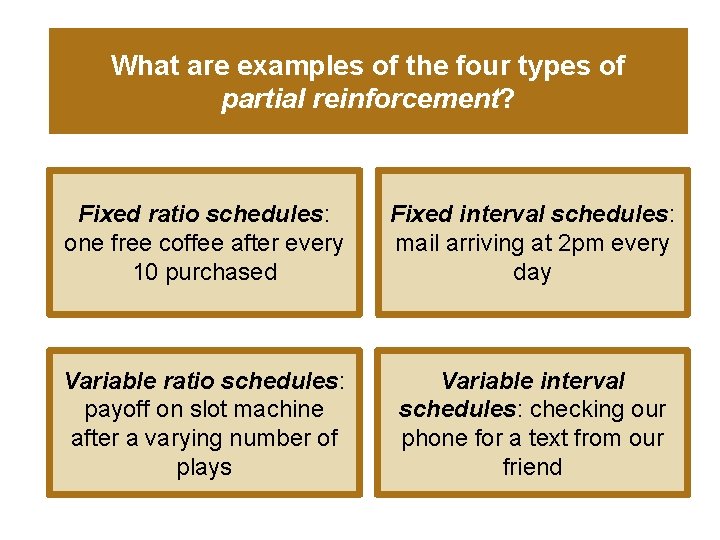 What are examples of the four types of partial reinforcement?

Fixed ratio schedules: one free coffee after every 10 purchased

Fixed interval schedules: mail arriving at 2pm every day

Variable ratio schedules: payoff on slot machine after a varying number of plays

Variable interval schedules: checking our phone for a text from our friend